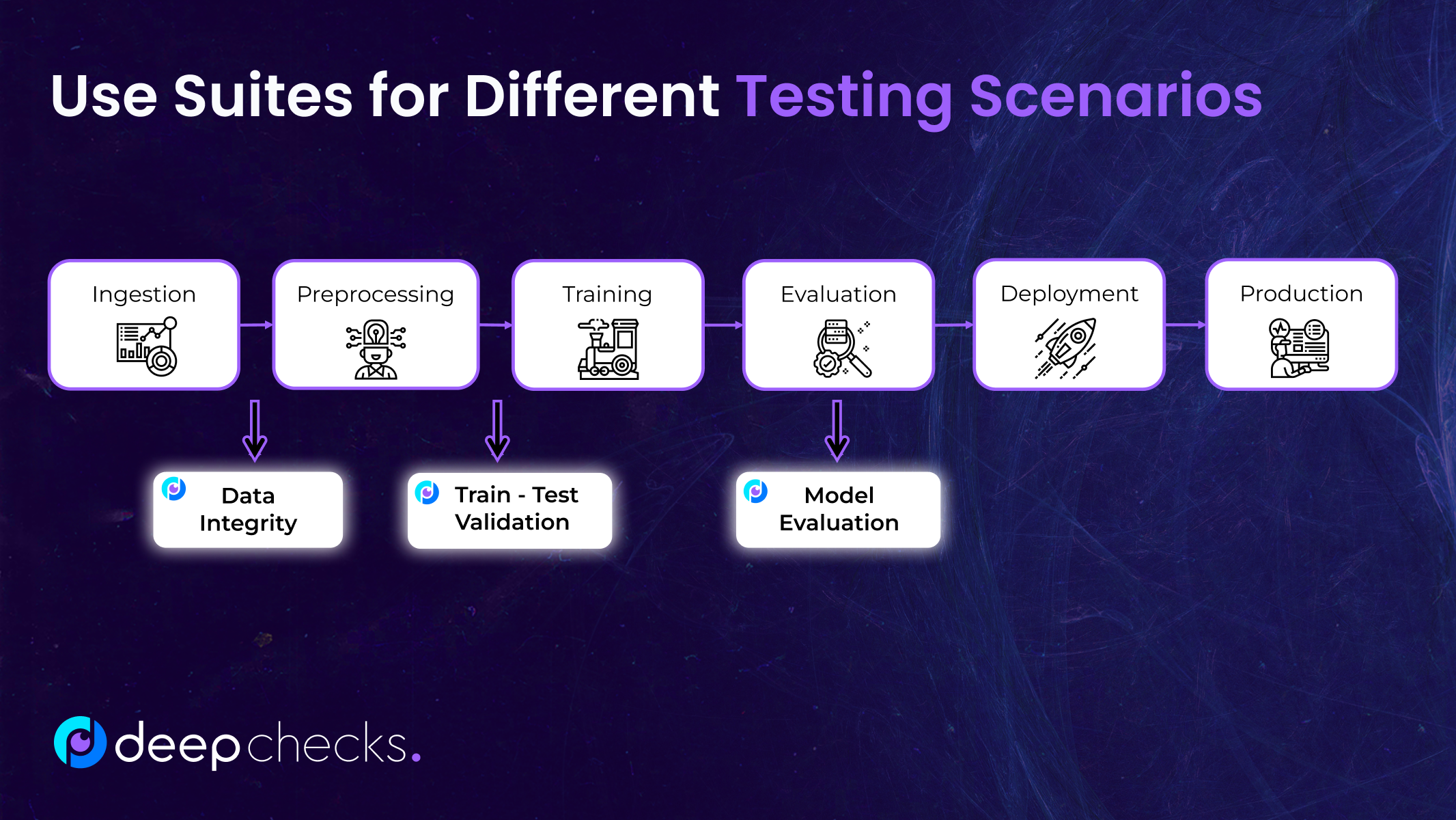 Use Suites for Different Testing Scenarios

Ingestion

Preprocessing

Training

Evaluation

Deployment

Production

Data Integrity

Train - Test Validation

Model Evaluation

deepchecks.